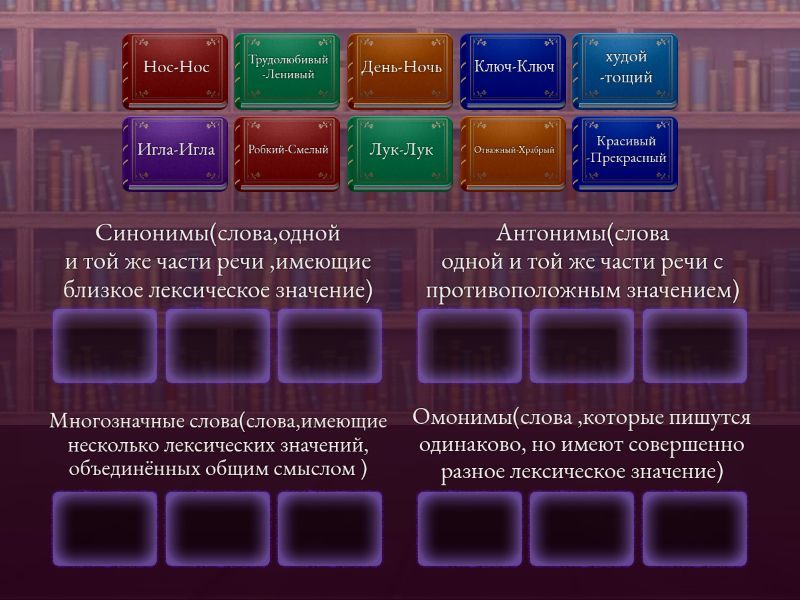 Нос-Нос

Трудолюбивый -Ленивый

День-Ночь

Ключ-Ключ

худой -тощий

Игла-Игла

Робкий-Смелый

Лук-Лук

Отважный-Храбрый

Красивый -Прекрасный

Синонимы(слова,одной и той же части речи ,имеющие близкое лексическое значение)

Антонимы(слова одной и той же части речи с противоположным значением)

Многозначные слова(слова,имеющие несколько лексических значений, объединённых общим смыслом )

Омонимы(слова ,которые пишутся одинаково, но имеют совершенно разное лексическое значение)